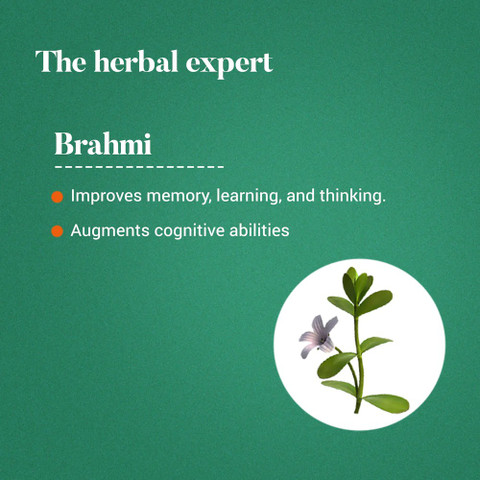 The herbal expert

Brahmi

- Improves memory, learning, and thinking.
- Augments cognitive abilities